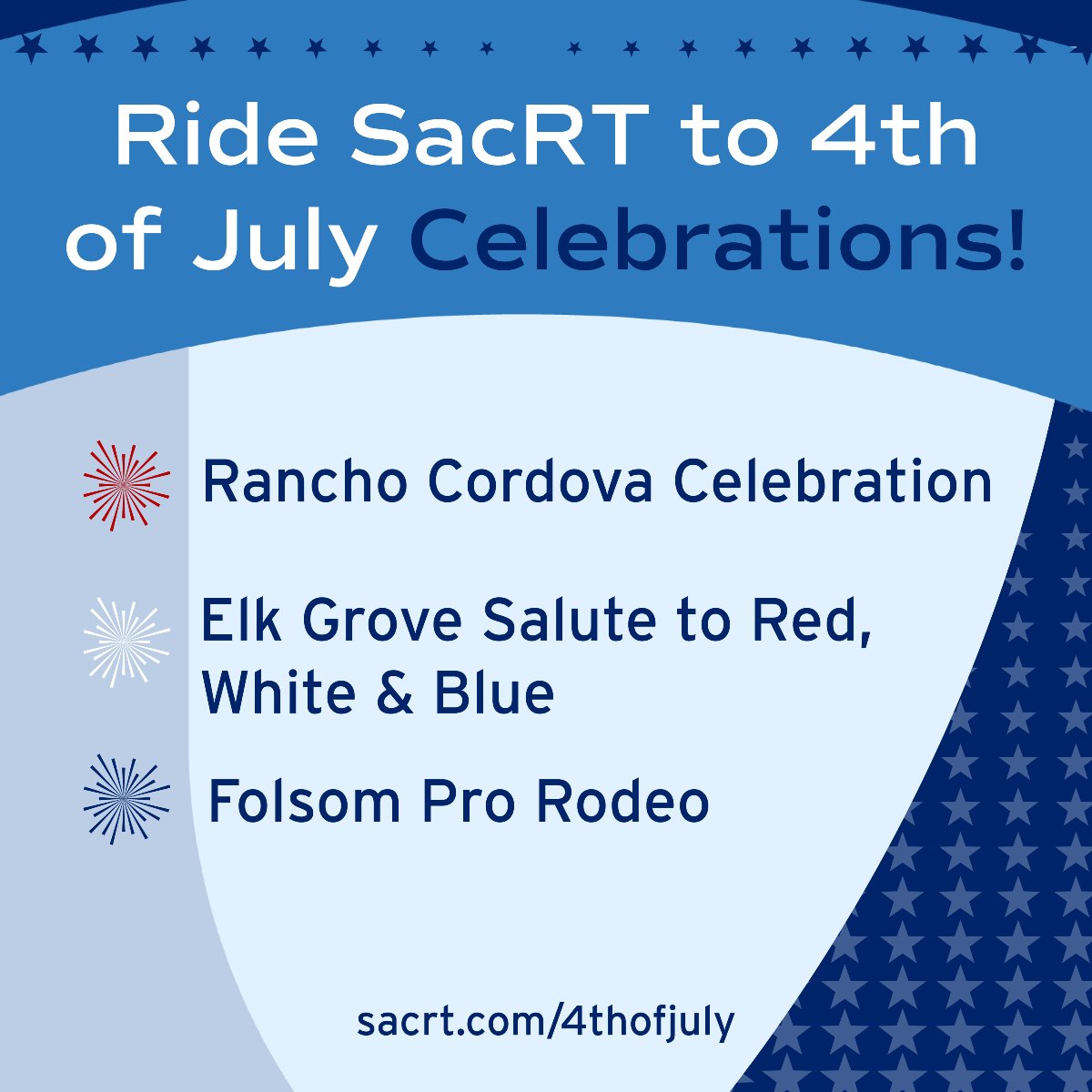 Ride SacRT to 4th of July Celebrations!

Rancho Cordova Celebration

Elk Grove Salute to Red, White & Blue

Folsom Pro Rodeo

sacrt.com/4thofjuly